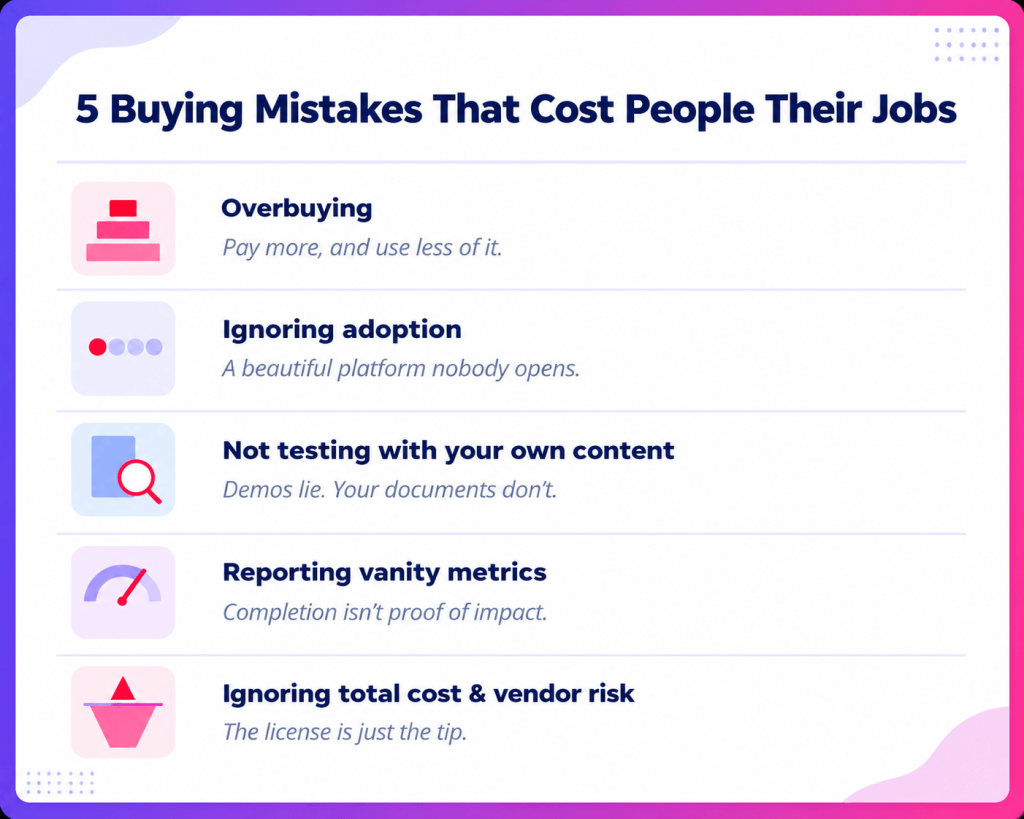 5 Buying Mistakes That Cost People Their Jobs

Overbuying
Pay more, and use less of it.

Ignoring adoption
A beautiful platform nobody opens.

Not testing with your own content
Demos lie. Your documents don't.

Reporting vanity metrics
Completion isn't proof of impact.

Ignoring total cost & vendor risk
The license is just the tip.